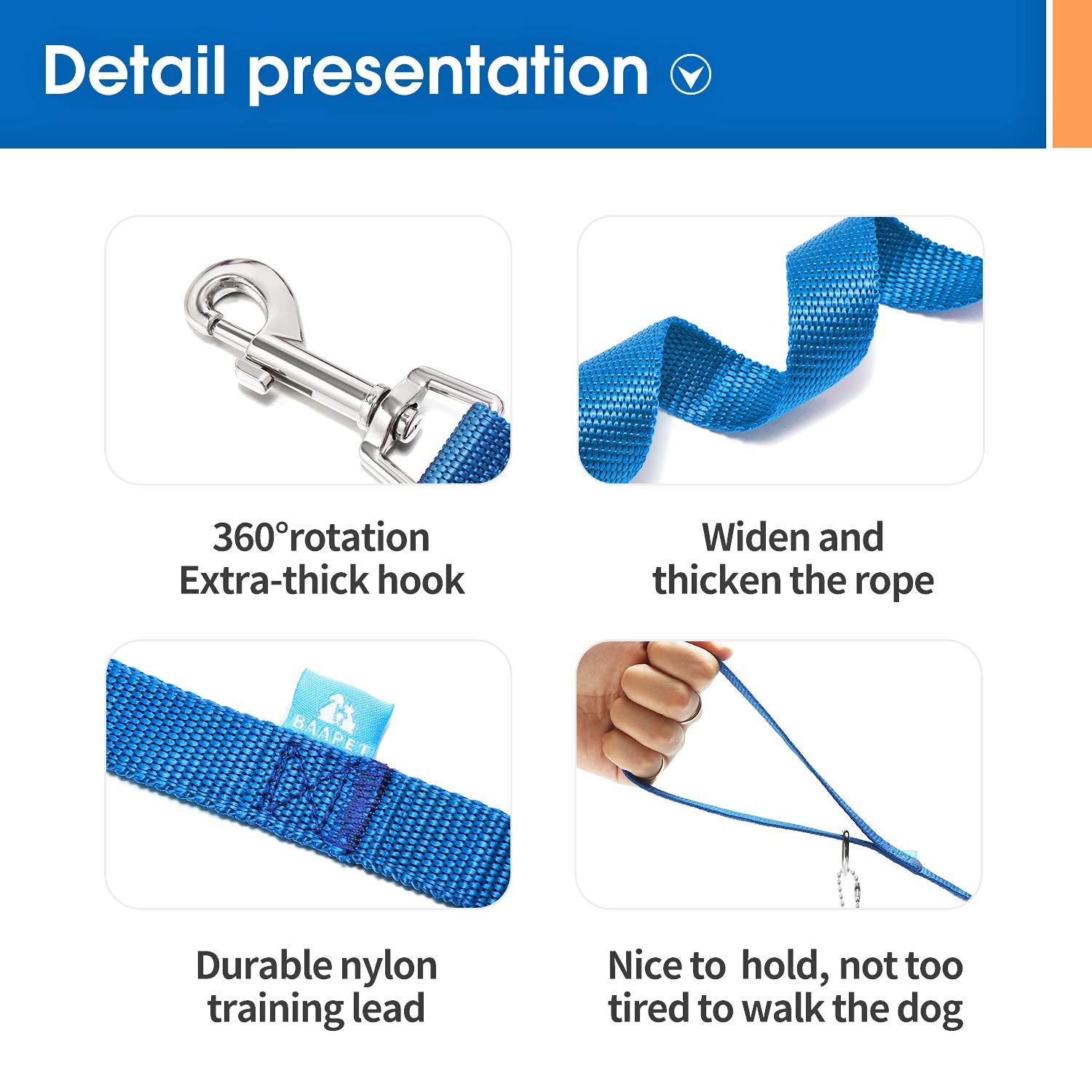 Detail presentation

360°rotation
Extra-thick hook

Widen and
thicken the rope

BAAPET

Durable nylon
training lead

Nice to hold, not too
tired to walk the dog